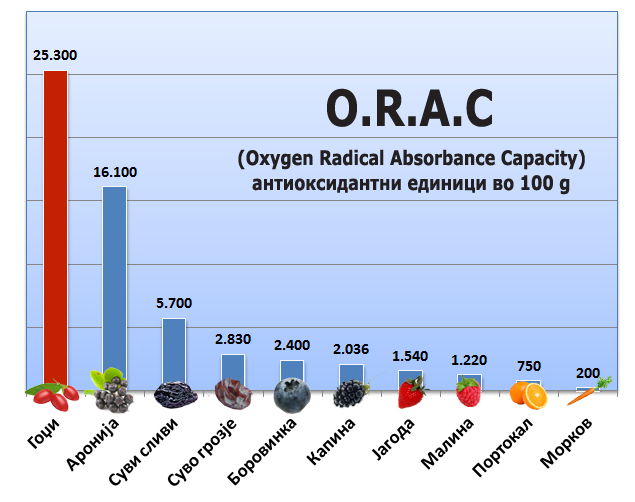 O.R.A.C

(Oxygen Radical Absorbance Capacity)
антиоксидантни единици во 100 g

25.300
16.100
5.700
2.830
2.400
2.036
1.540
1.220
750
200

Гоџи
Аронија
Суви сливи
Суво грозје
Боровинка
Капина
Јагода
Малина
Портокал
Морков